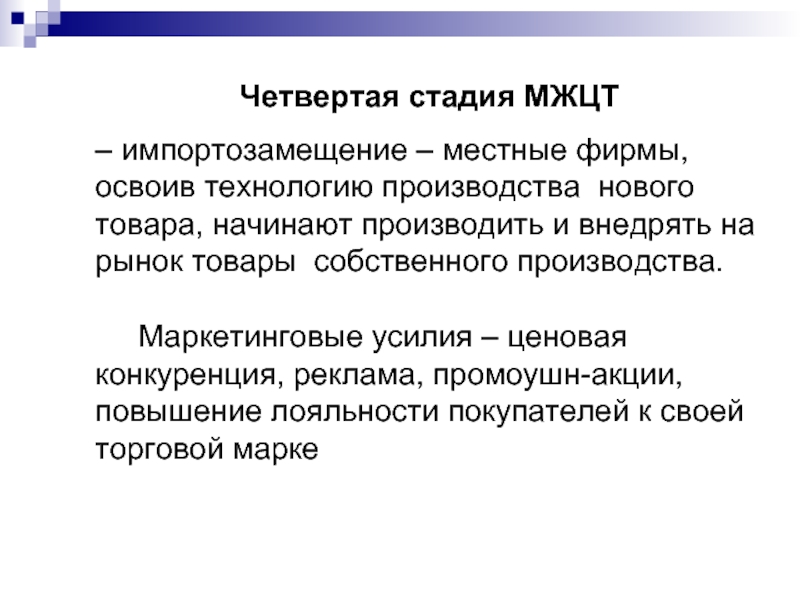 Четвертая стадия МЖЦТ

– импортозамещение – местные фирмы, освоив технологию производства нового товара, начинают производить и внедрять на рынок товары собственного производства.

Маркетинговые усилия – ценовая конкуренция, реклама, промоушн-акции, повышение лояльности покупателей к своей торговой марке